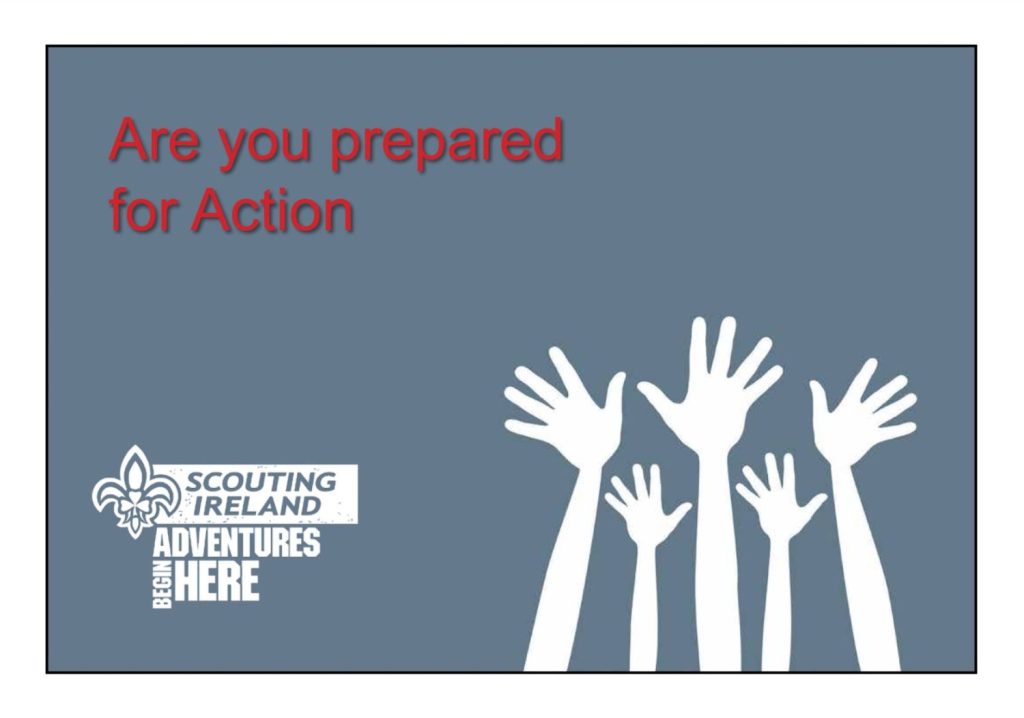 Are you prepared for Action

SCOUTING IRELAND

ADVENTURES BEGIN HERE